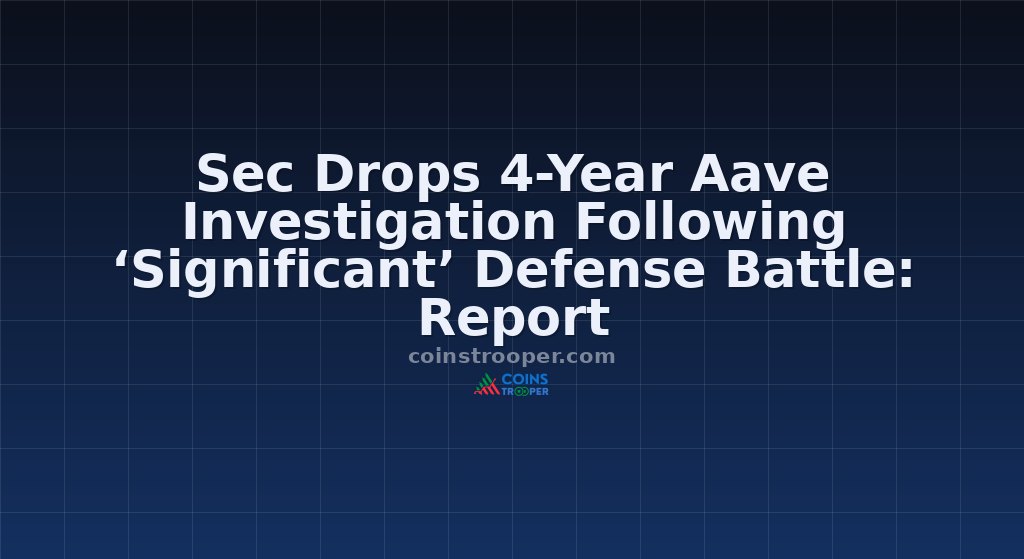 Sec Drops 4-Year Aave Investigation Following ‘Significant’ Defense Battle: Report

coinstrooper.com

COINS TROOPER